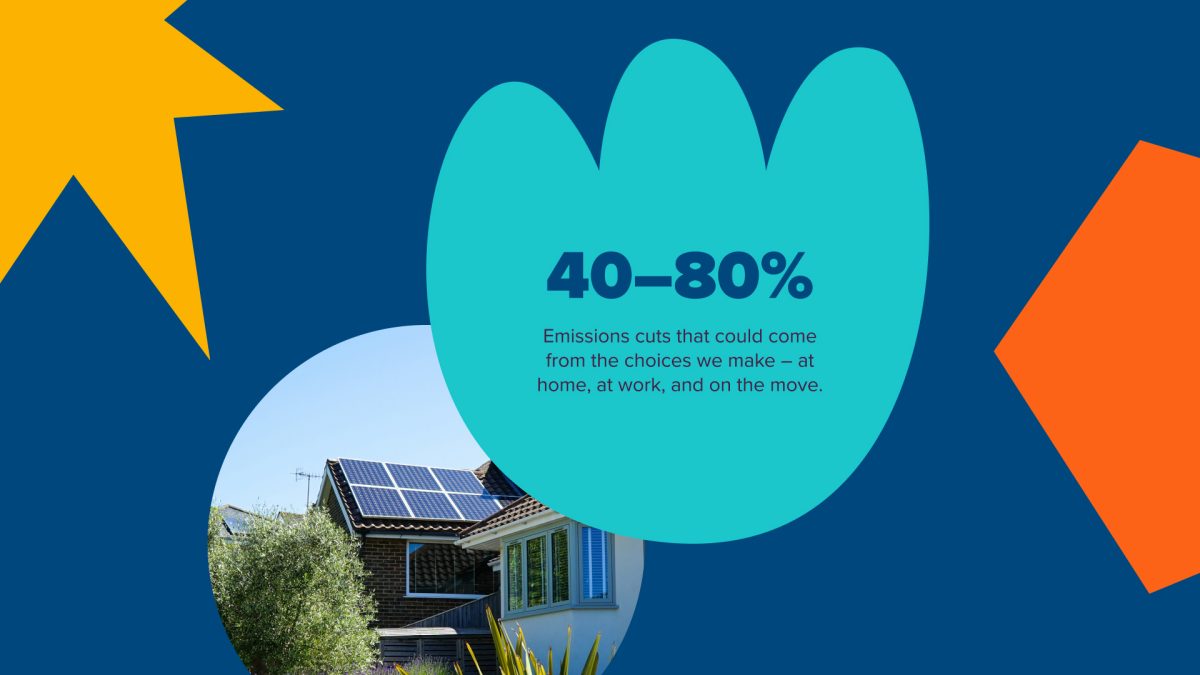 40–80%

Emissions cuts that could come from the choices we make – at home, at work, and on the move.